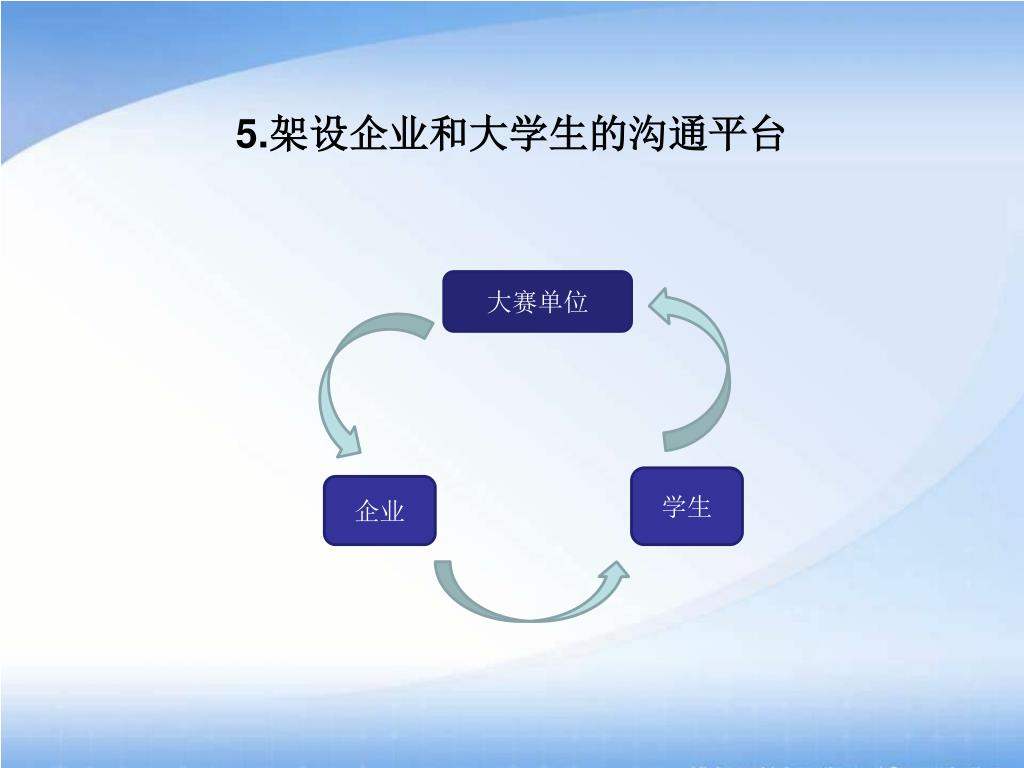 5.架设企业和大学生的沟通平台

大赛单位

企业

学生